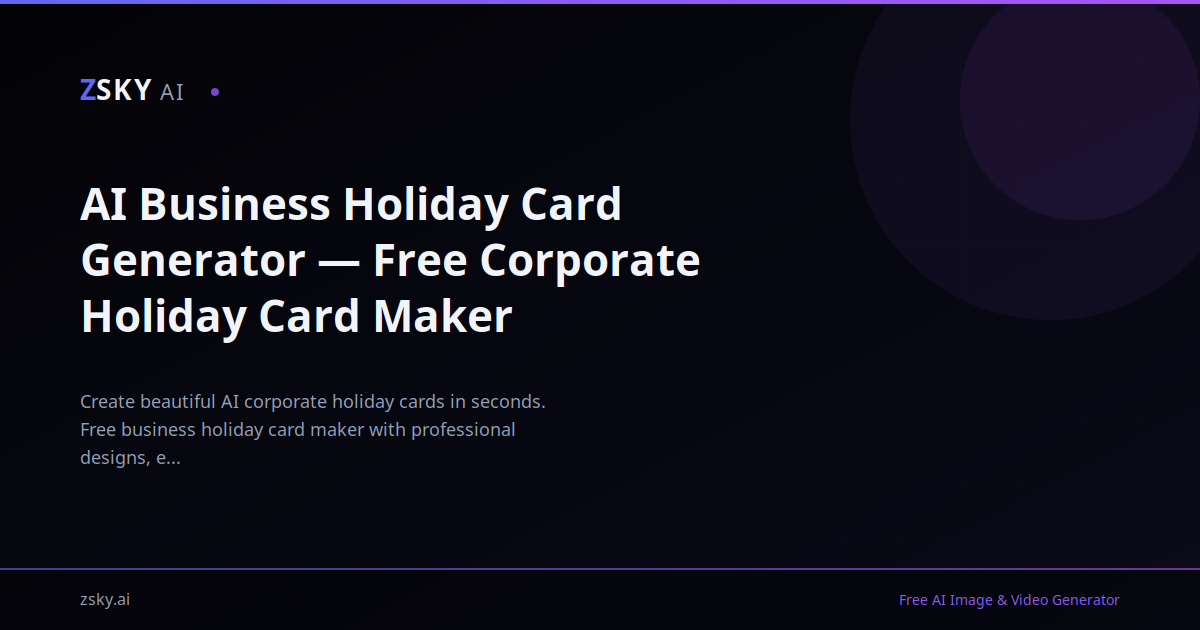 ZSKY AI

AI Business Holiday Card Generator — Free Corporate Holiday Card Maker

Create beautiful AI corporate holiday cards in seconds. Free business holiday card maker with professional designs, e...

zsky.ai

Free AI Image & Video Generator